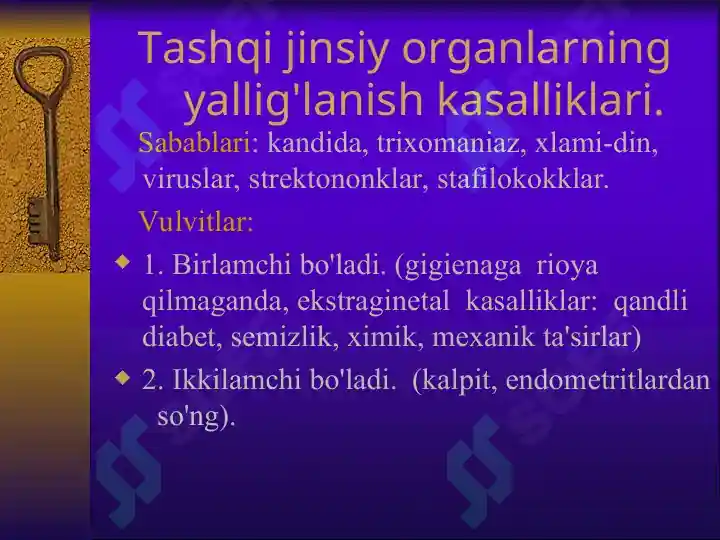 Tashqi jinsiy organlarning yallig'lanish kasalliklari.

Sabablari: kandida, trixomaniaz, xlami-din, viruslar, strektononklar, stafilokokklar.

Vulvitlar:

1. Birlamchi bo'ladi. (gigienaga rioya qilmaganda, ekstraginetal kasalliklar: qandli diabet, semizlik, ximik, mexanik ta'sirlar)

2. Ikkilamchi bo'ladi. (kalpit, endometritlardan so'ng).